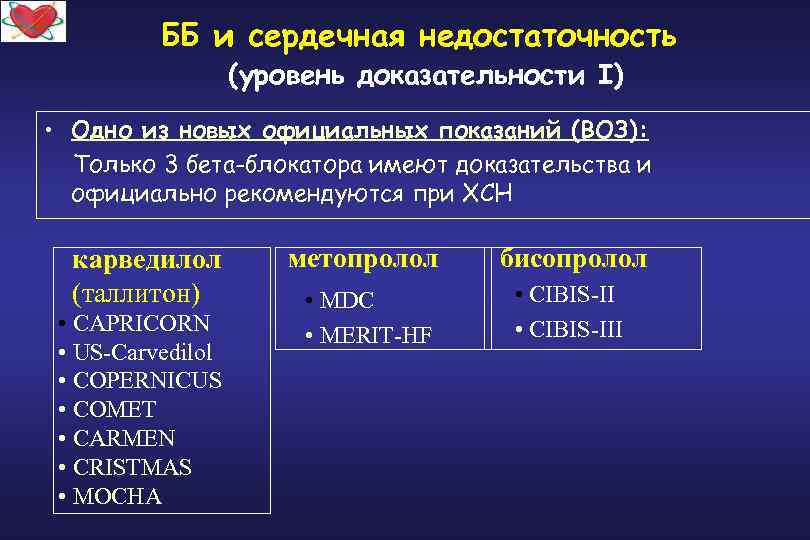 ББ и сердечная недостаточность
(уровень доказательности I)

• Одно из новых официальных показаний (ВОЗ):
Только 3 бета-блокатора имеют доказательства и официально рекомендуются при ХСН

карведилол
(таллитон)
• CAPRICORN
• US-Carvedilol
• COPERNICUS
• COMET
• CARMEN
• CRISTMAS
• MOCHA

метопролол
• MDC
• MERIT-HF

бисопролол
• CIBIS-II
• CIBIS-III